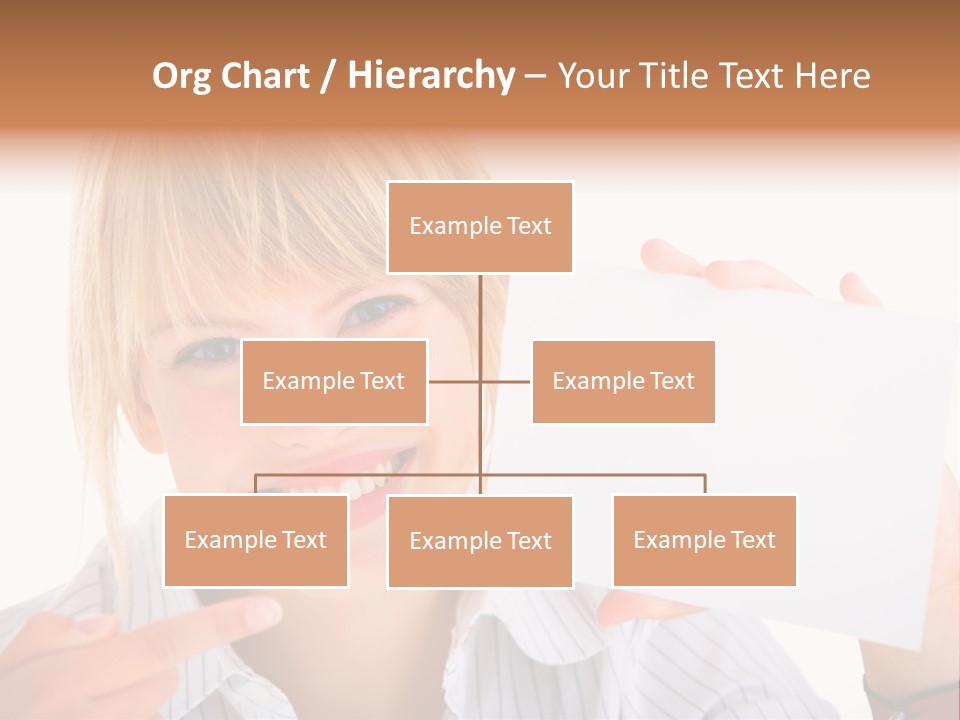 Org Chart / Hierarchy – Your Title Text Here

Example Text

Example Text

Example Text

Example Text

Example Text

Example Text